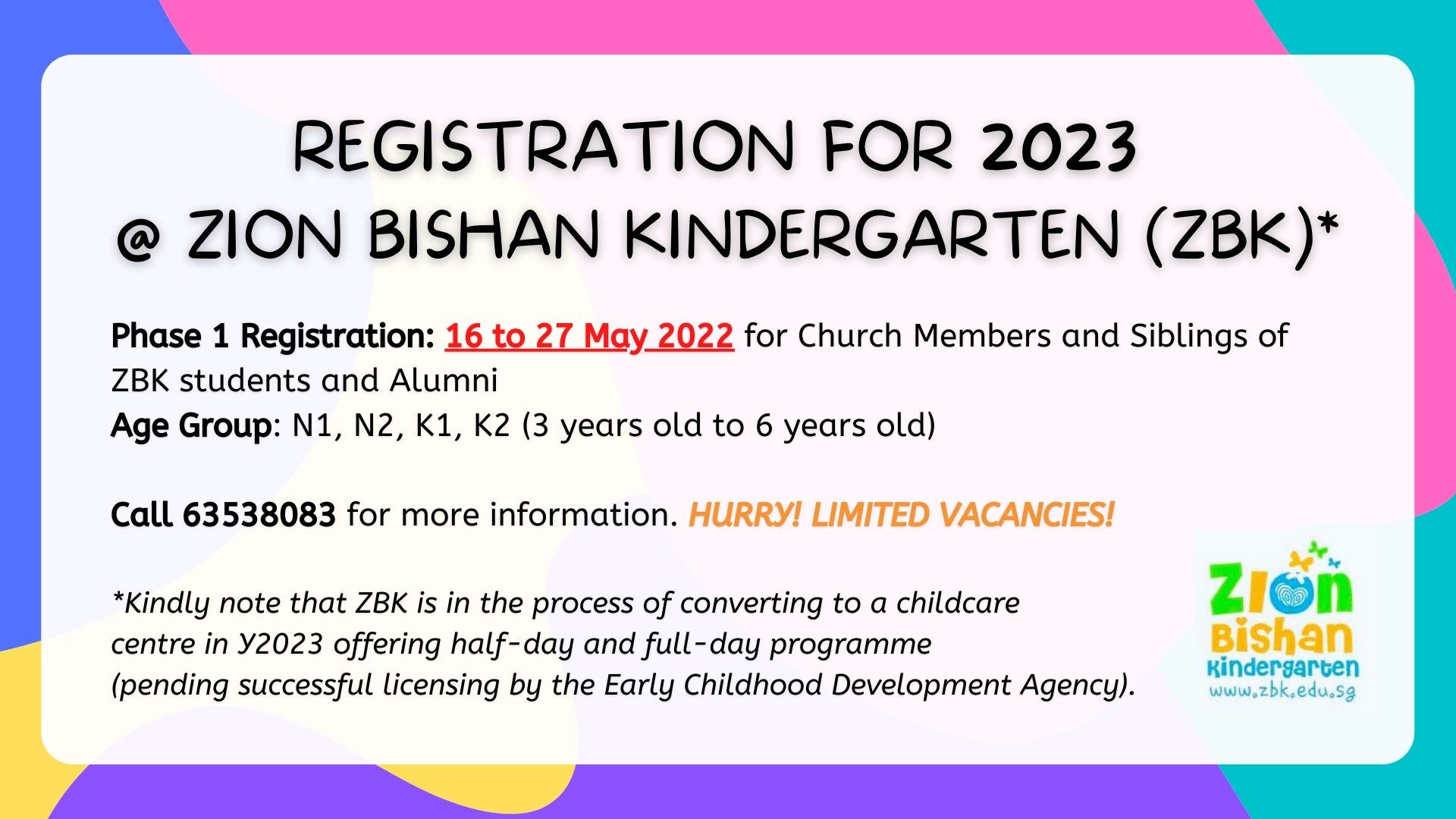 REGISTRATION FOR 2023
@ ZION BISHAN KINDERGARTEN (ZBK)*

Phase 1 Registration: 16 to 27 May 2022 for Church Members and Siblings of ZBK students and Alumni
Age Group: N1, N2, K1, K2 (3 years old to 6 years old)

Call 63538083 for more information. HURRY! LIMITED VACANCIES!

*Kindly note that ZBK is in the process of converting to a childcare centre in Y2023 offering half-day and full-day programme (pending successful licensing by the Early Childhood Development Agency).

Zion Bishan Kindergarten
www.zbk.edu.sg